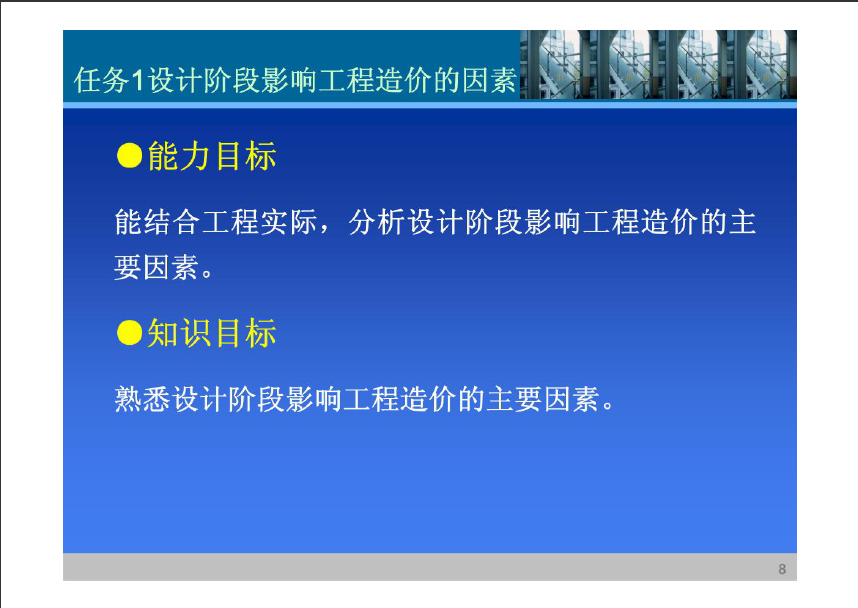 任务1设计阶段影响工程造价的因素

●能力目标

能结合工程实际，分析设计阶段影响工程造价的主要因素。

●知识目标

熟悉设计阶段影响工程造价的主要因素。

8